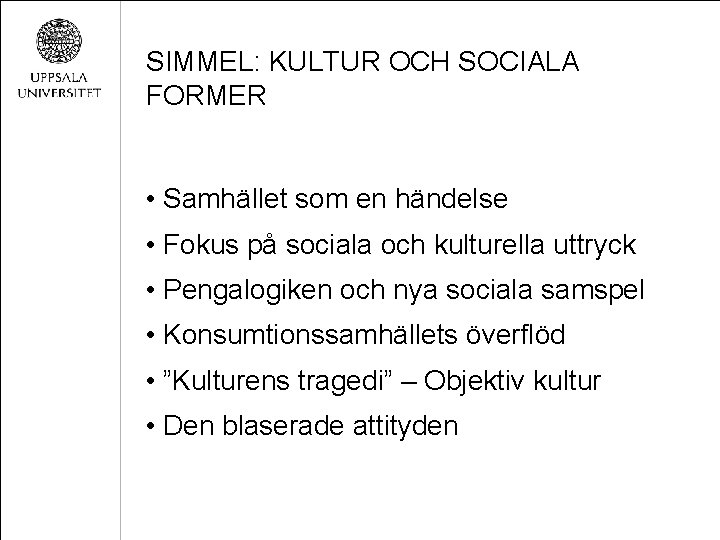 UPPSALA UNIVERSITET

SIMMEL: KULTUR OCH SOCIALA FORMER

• Samhället som en händelse
• Fokus på sociala och kulturella uttryck
• Pengalogiken och nya sociala samspel
• Konsumtionssamhällets överflöd
• ”Kulturens tragedi” – Objektiv kultur
• Den blaserade attityden